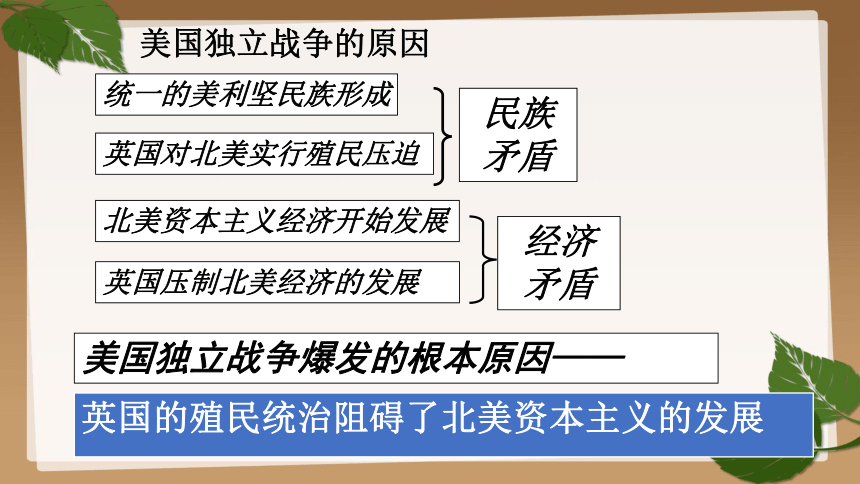 美国独立战争的原因

统一的美利坚民族形成

英国对北美实行殖民压迫

民族矛盾

北美资本主义经济开始发展

英国压制北美经济的发展

经济矛盾

美国独立战争爆发的根本原因——

英国的殖民统治阻碍了北美资本主义的发展